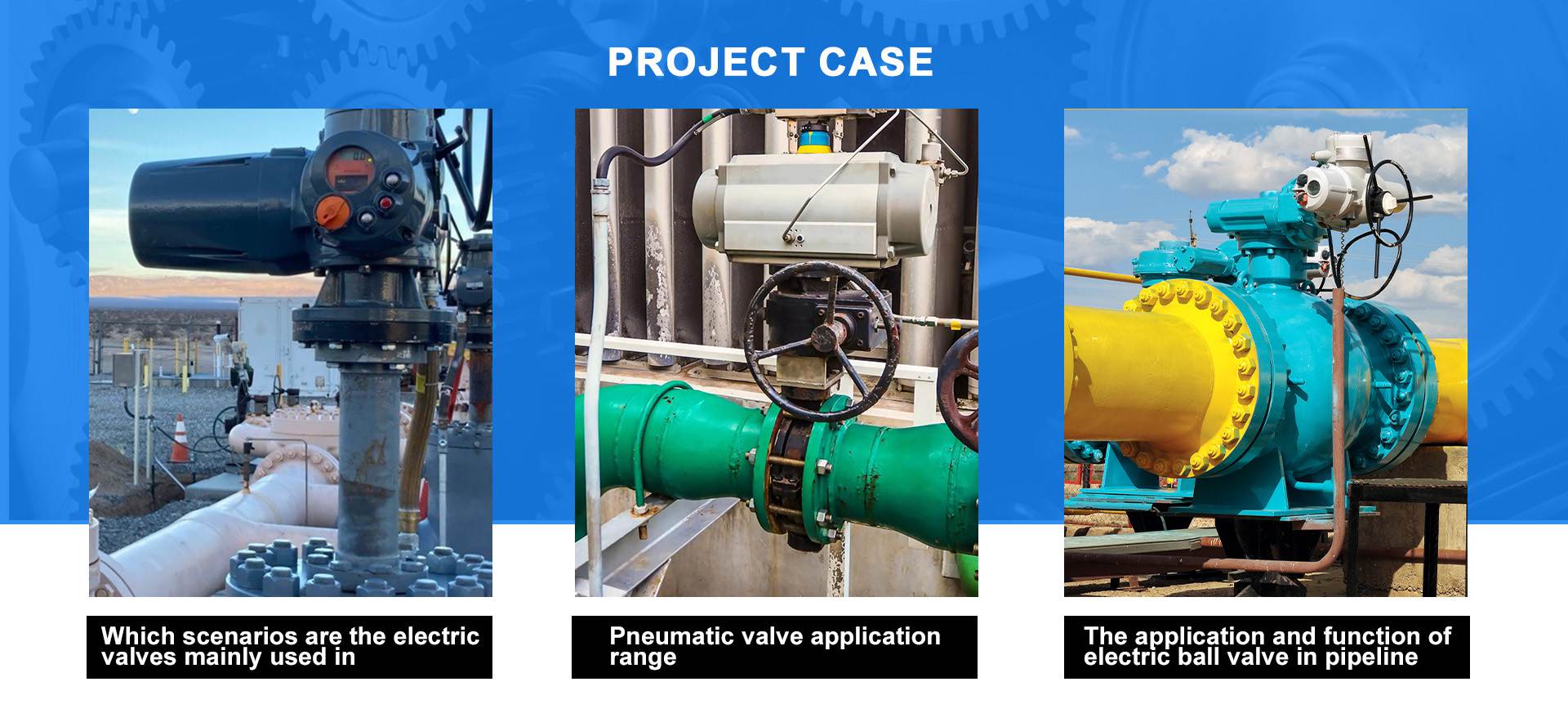 PROJECT CASE

Which scenarios are the electric valves mainly used in

Pneumatic valve application range

The application and function of electric ball valve in pipeline